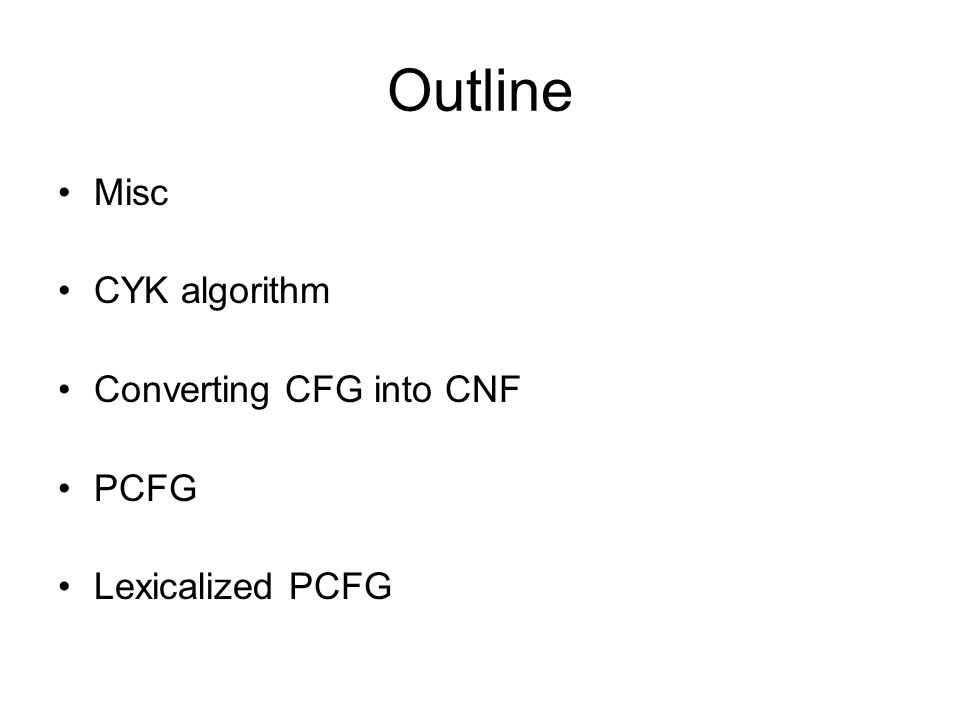 Outline

• Misc

• CYK algorithm

• Converting CFG into CNF

• PCFG

• Lexicalized PCFG